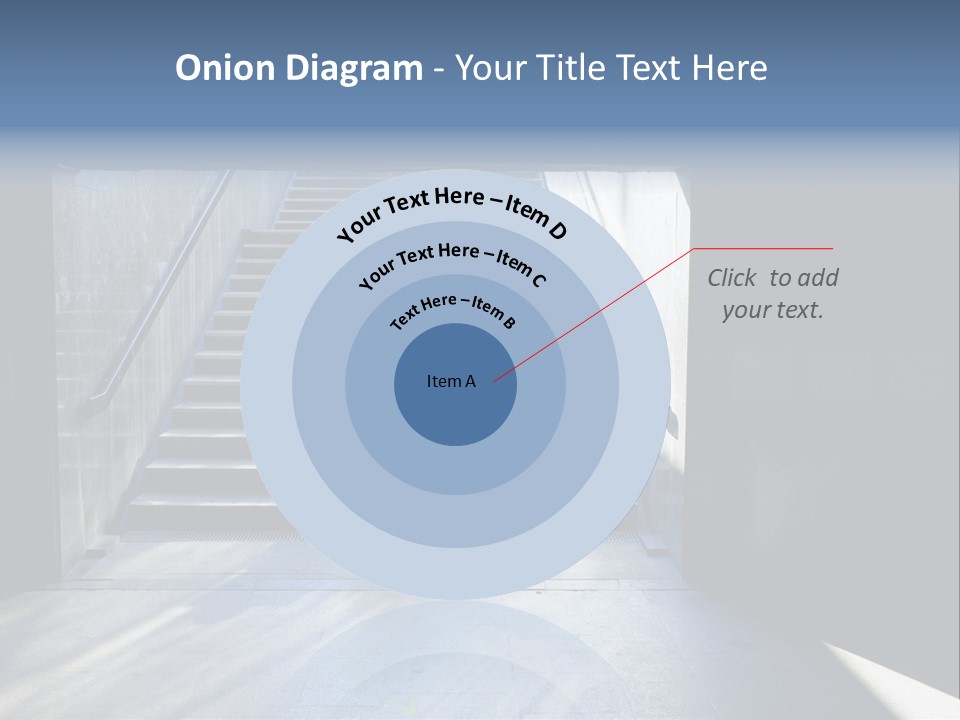 Onion Diagram - Your Title Text Here

Your Text Here – Item D

Your Text Here – Item C

Text Here – Item B

Item A

Click to add your text.